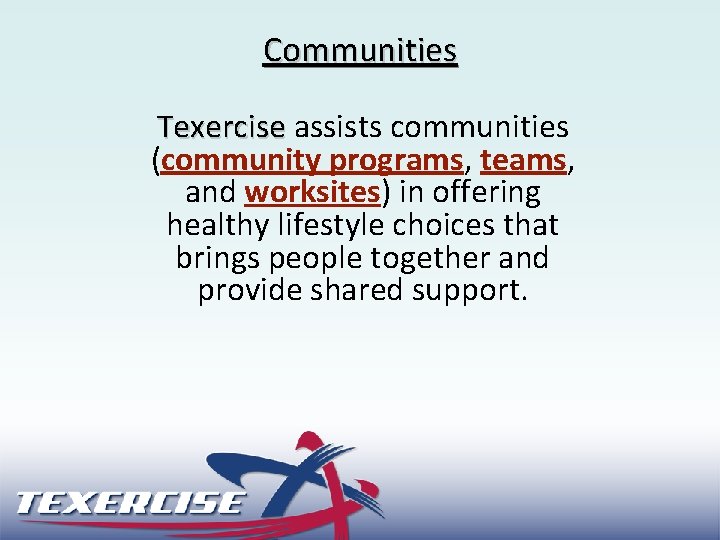 Communities

Texercise assists communities (community programs, teams, and worksites) in offering healthy lifestyle choices that brings people together and provide shared support.

TEXERCISE